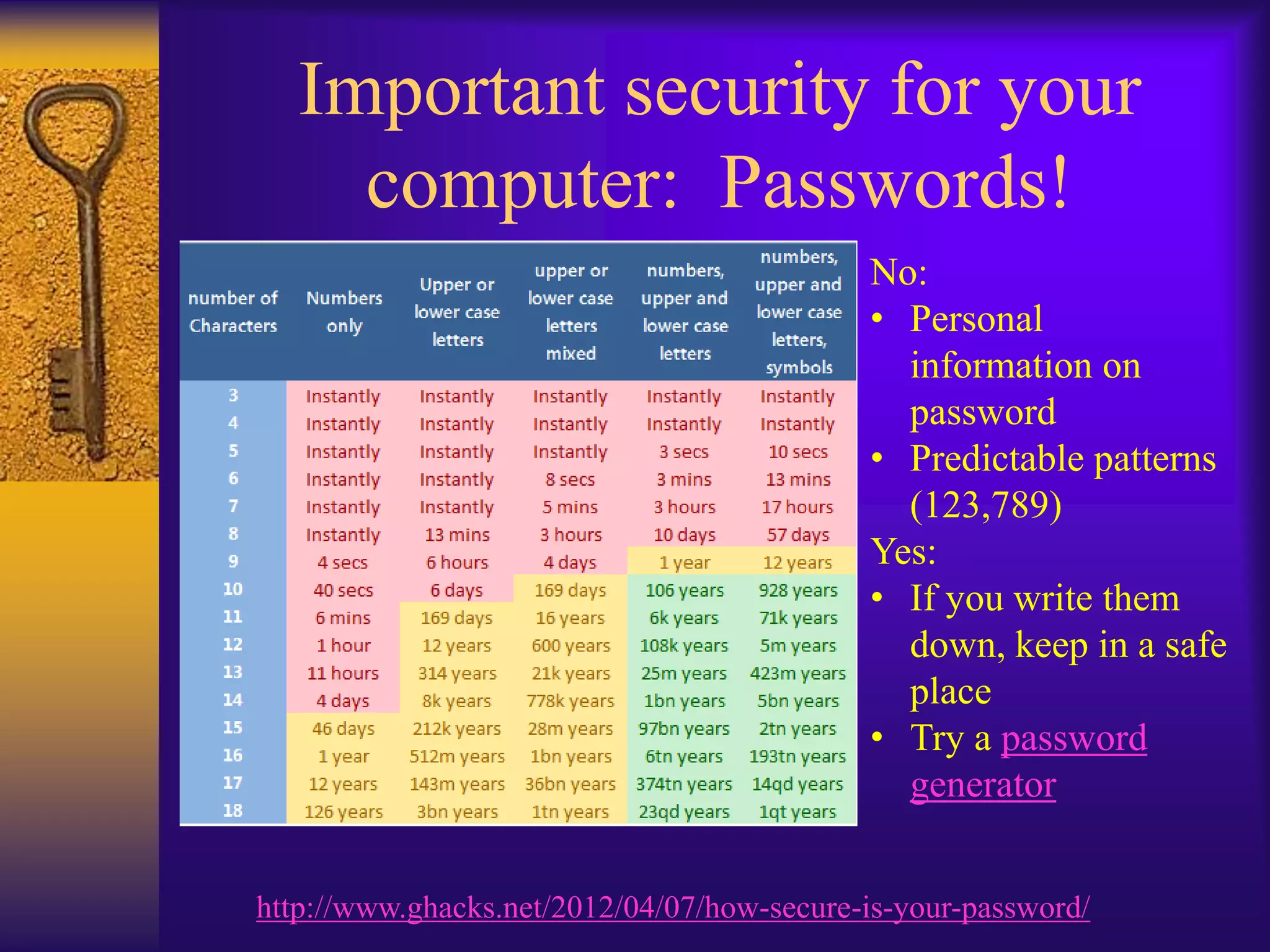 Important security for your computer: Passwords!

| number of Characters | Numbers only | Upper or lower case letters | upper or lower case letters mixed | numbers, upper and lower case letters | numbers, upper and lower case letters, symbols |
|---|---|---|---|---|---|
| 3 | Instantly | Instantly | Instantly | Instantly | Instantly |
| 4 | Instantly | Instantly | Instantly | Instantly | Instantly |
| 5 | Instantly | Instantly | Instantly | 3 secs | 10 secs |
| 6 | Instantly | Instantly | 8 secs | 3 mins | 13 mins |
| 7 | Instantly | Instantly | 5 mins | 3 hours | 17 hours |
| 8 | Instantly | 13 mins | 3 hours | 10 days | 57 days |
| 9 | 4 secs | 6 hours | 4 days | 1 year | 12 years |
| 10 | 40 secs | 6 days | 169 days | 106 years | 928 years |
| 11 | 6 mins | 169 days | 16 years | 6k years | 71k years |
| 12 | 1 hour | 12 years | 600 years | 108k years | 5m years |
| 13 | 11 hours | 314 years | 21k years | 25m years | 423m years |
| 14 | 4 days | 8k years | 778k years | 1bn years | 5bn years |
| 15 | 46 days | 212k years | 28m years | 97bn years | 2tn years |
| 16 | 1 year | 512m years | 1bn years | 6tn years | 193tn years |
| 17 | 12 years | 143m years | 36bn years | 374tn years | 14qd years |
| 18 | 126 years | 3bn years | 1tn years | 23qd years | 1qt years |

No:
• Personal information on password
• Predictable patterns (123,789)
Yes:
• If you write them down, keep in a safe place
• Try a password generator

http://www.ghacks.net/2012/04/07/how-secure-is-your-password/